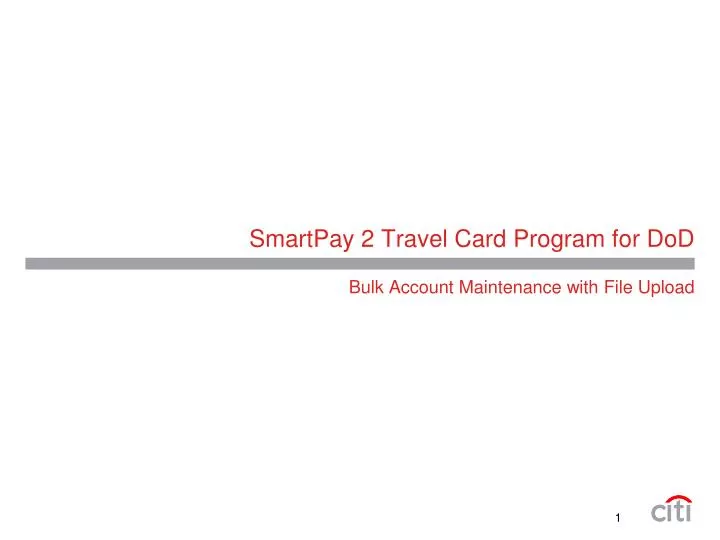 SmartPay 2 Travel Card Program for DoD

Bulk Account Maintenance with File Upload

1

citi